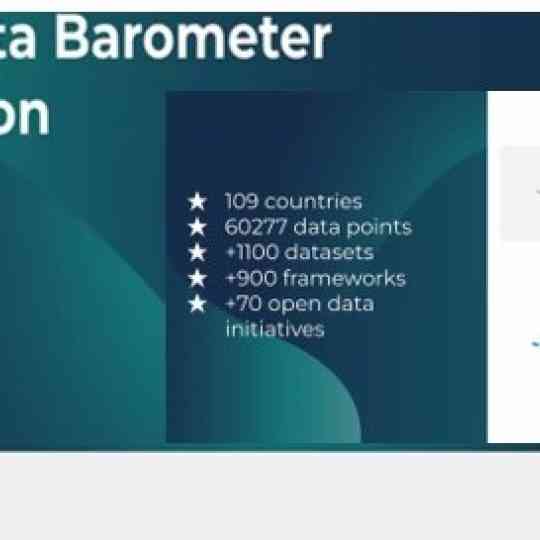 ta Barometer
on

★ 109 countries
★ 60277 data points
★ +1100 datasets
★ +900 frameworks
★ +70 open data initiatives